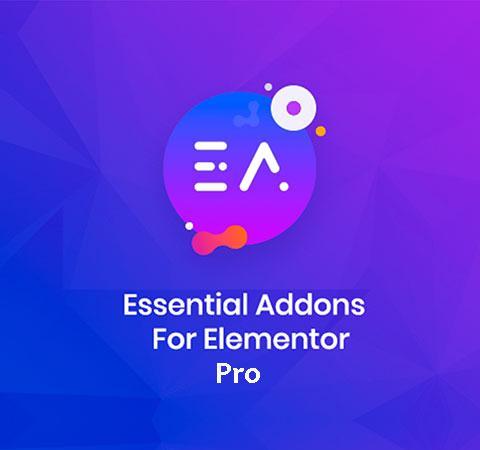 EA

Essential Addons
For Elementor
Pro